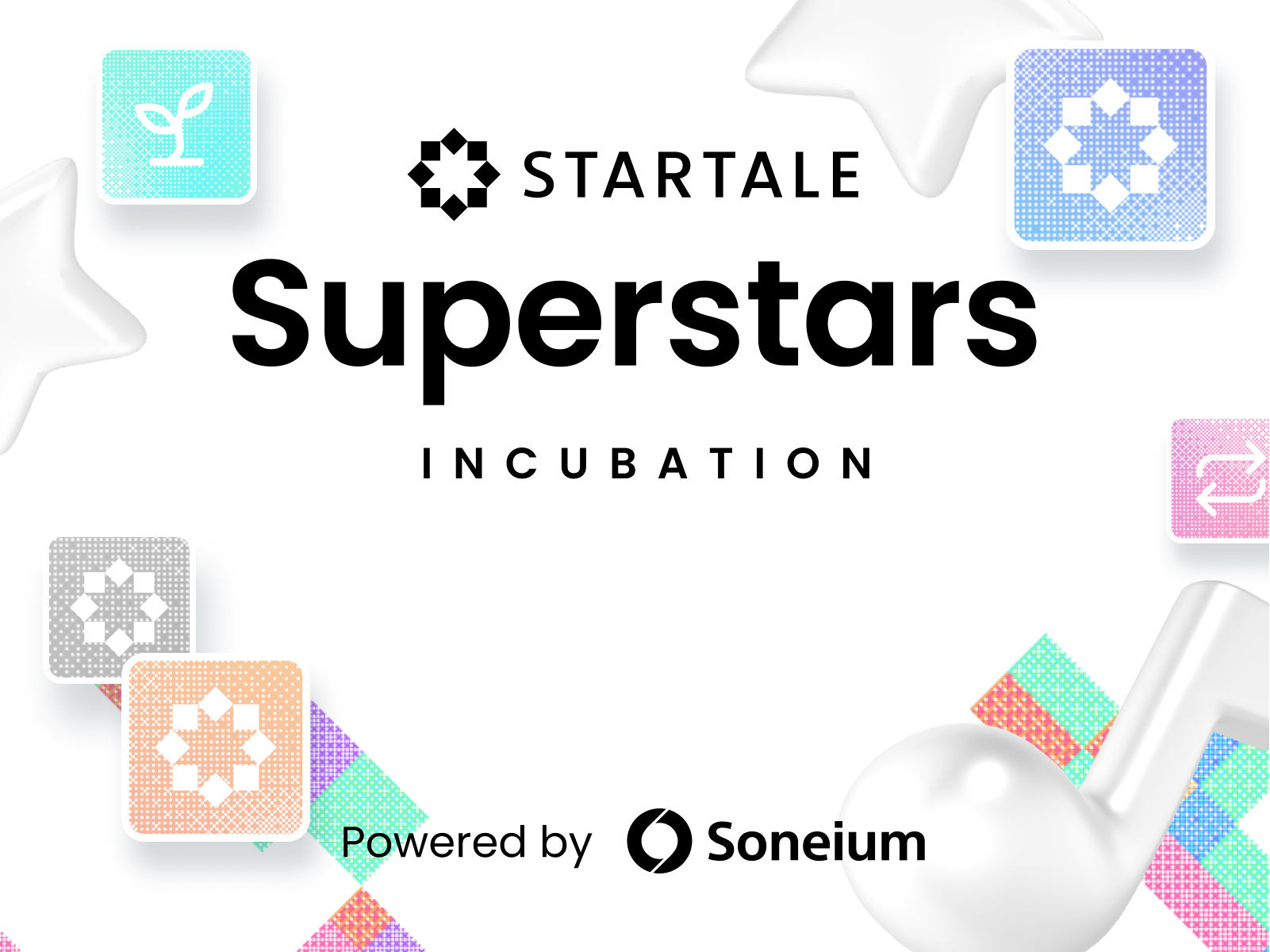 STARTALE

Superstars

INCUBATION

Powered by Soneium